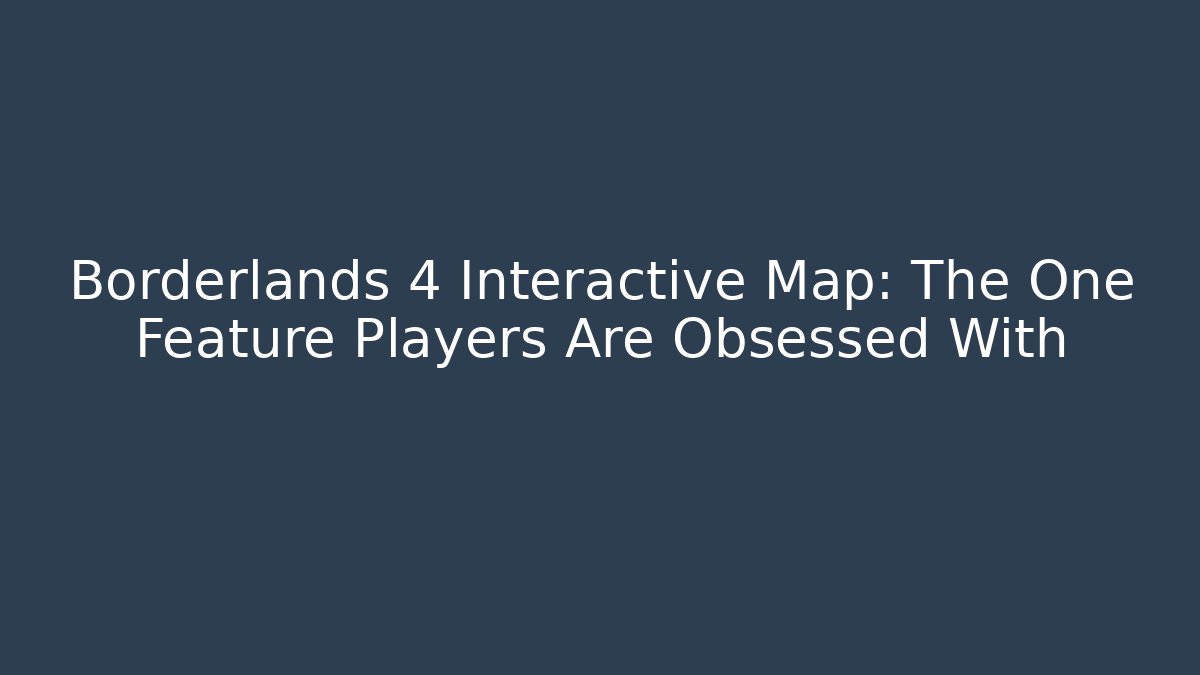 Borderlands 4 Interactive Map: The One Feature Players Are Obsessed With